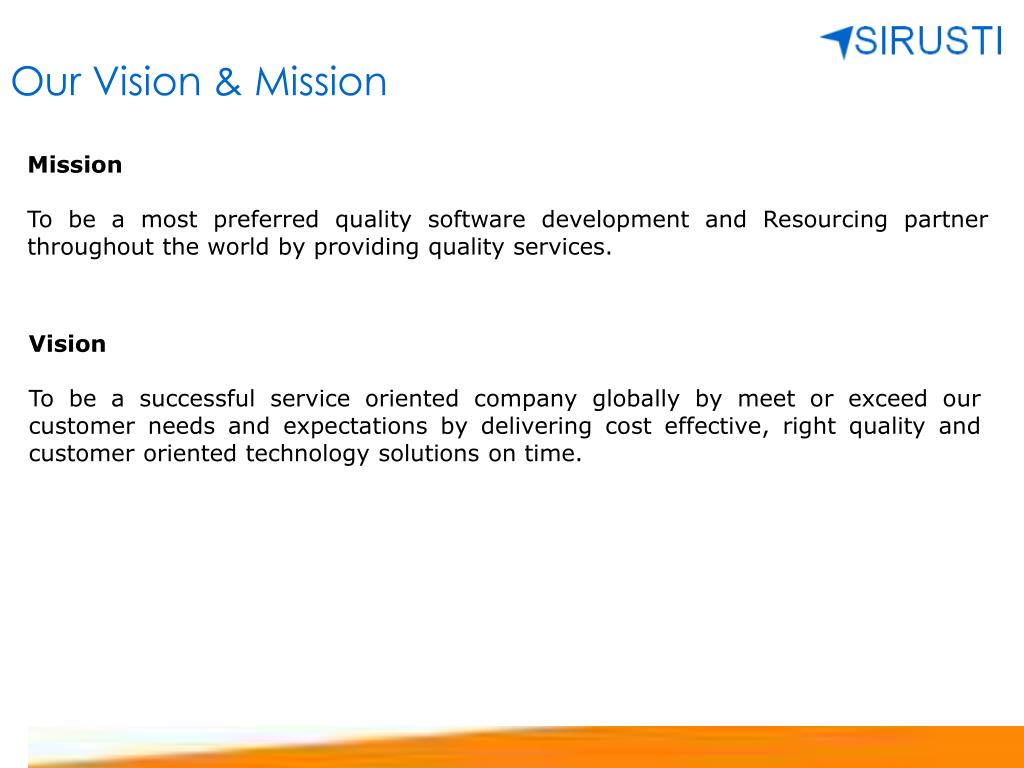 SIRUSTI

Our Vision & Mission

Mission

To be a most preferred quality software development and Resourcing partner throughout the world by providing quality services.

Vision

To be a successful service oriented company globally by meet or exceed our customer needs and expectations by delivering cost effective, right quality and customer oriented technology solutions on time.